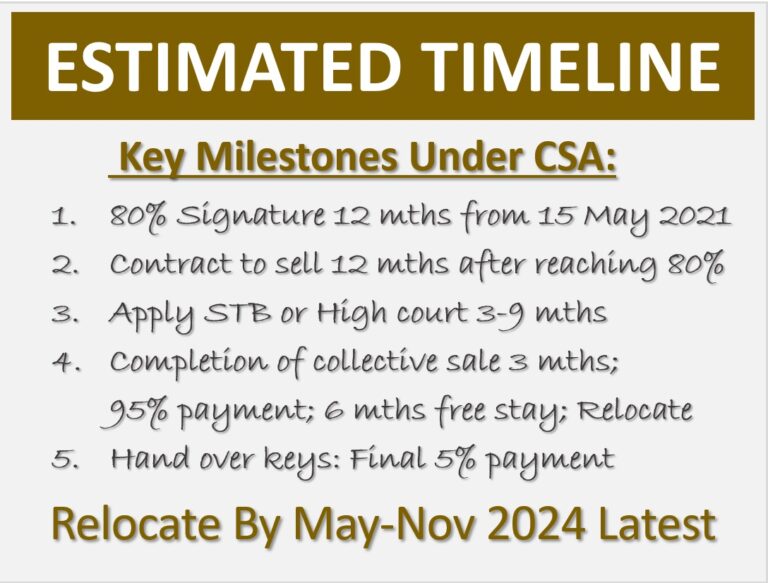 ESTIMATED TIMELINE

Key Milestones Under CSA:

1. 80% Signature 12 mths from 15 May 2021
2. Contract to sell 12 mths after reaching 80%
3. Apply STB or High court 3-9 mths
4. Completion of collective sale 3 mths; 95% payment; 6 mths free stay; Relocate
5. Hand over keys: Final 5% payment

Relocate By May-Nov 2024 Latest